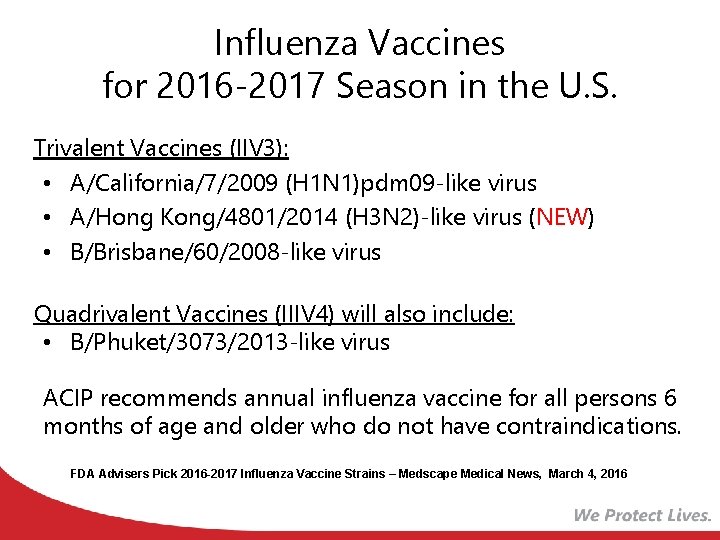 Influenza Vaccines
for 2016-2017 Season in the U.S.

Trivalent Vaccines (IIV3):
• A/California/7/2009 (H1N1)pdm09-like virus
• A/Hong Kong/4801/2014 (H3N2)-like virus (NEW)
• B/Brisbane/60/2008-like virus

Quadrivalent Vaccines (IIIV4) will also include:
• B/Phuket/3073/2013-like virus

ACIP recommends annual influenza vaccine for all persons 6 months of age and older who do not have contraindications.

FDA Advisers Pick 2016-2017 Influenza Vaccine Strains – Medscape Medical News, March 4, 2016

We Protect Lives.